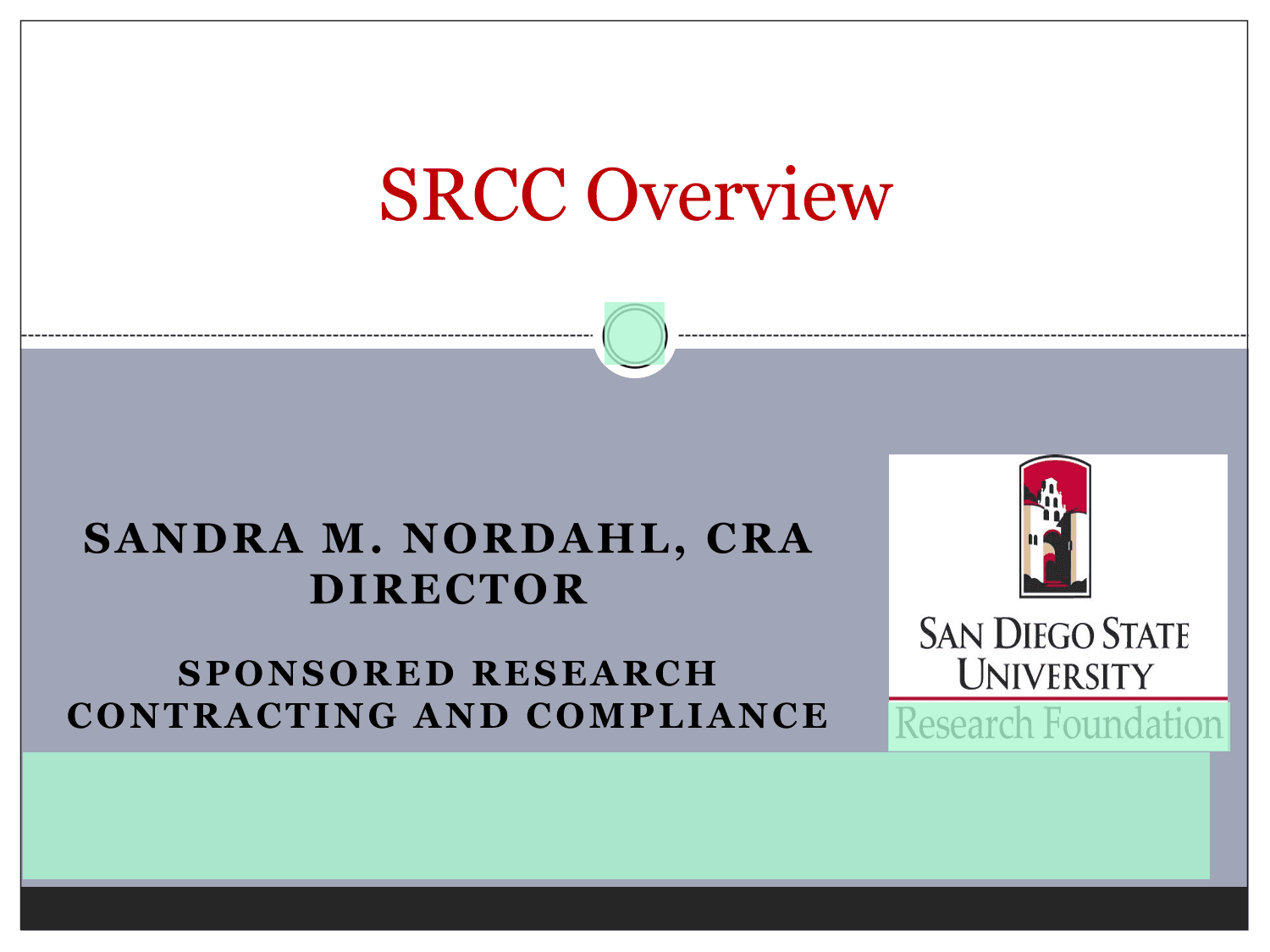 SRCC Overview

SANDRA M. NORDAHL, CRA
DIRECTOR

SPONSORED RESEARCH CONTRACTING AND COMPLIANCE

SAN DIEGO STATE UNIVERSITY
Research Foundation